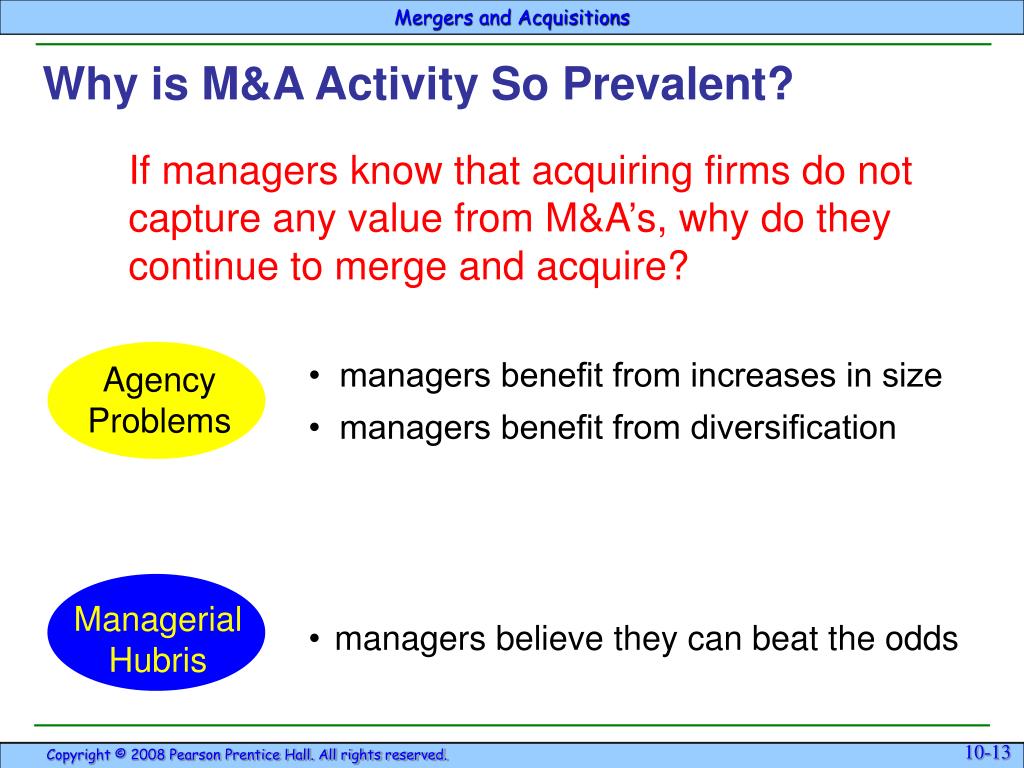 Mergers and Acquisitions

Why is M&A Activity So Prevalent?

If managers know that acquiring firms do not capture any value from M&A’s, why do they continue to merge and acquire?

Agency Problems

• managers benefit from increases in size
• managers benefit from diversification

Managerial Hubris

• managers believe they can beat the odds

Copyright © 2008 Pearson Prentice Hall. All rights reserved.

10-13